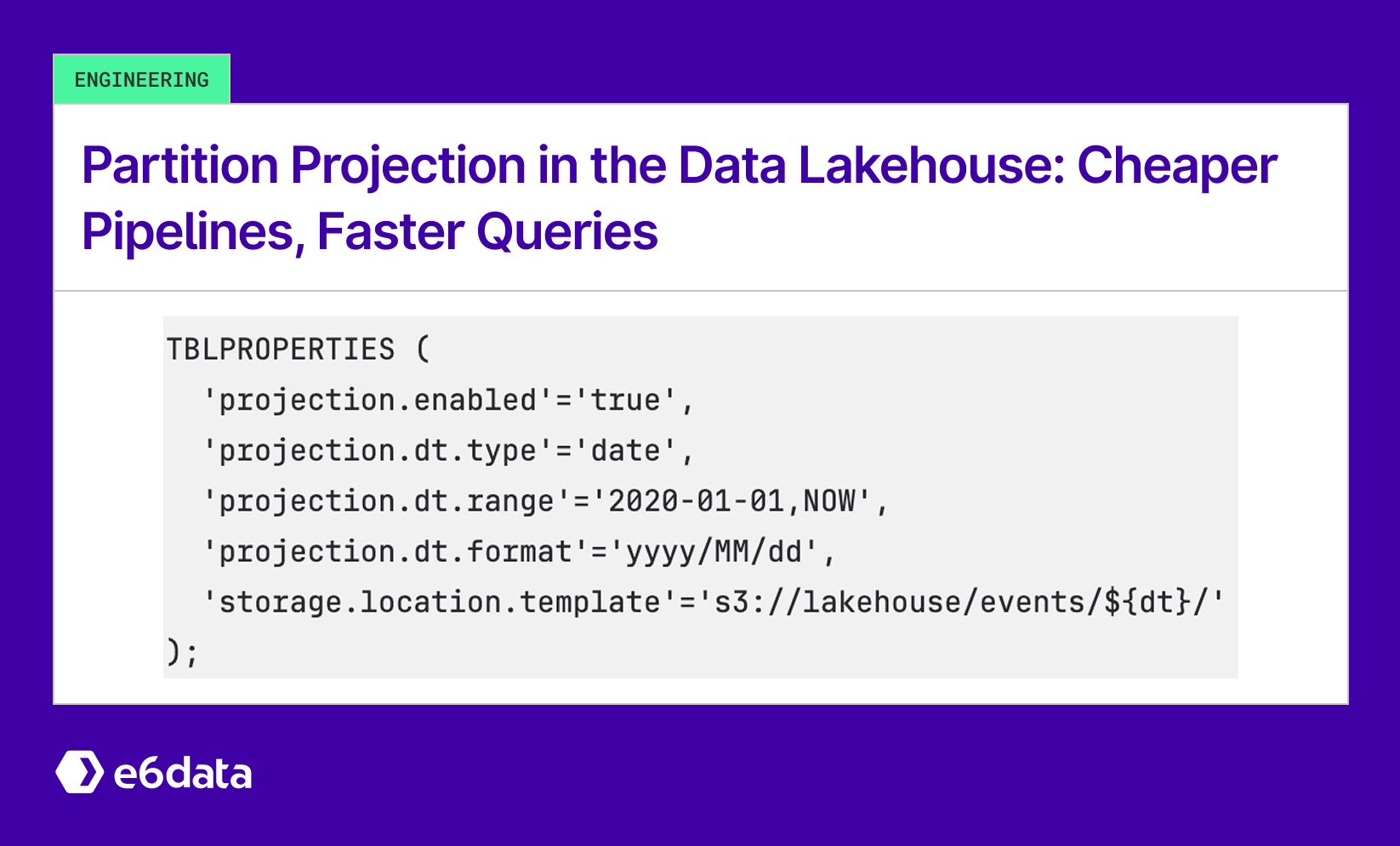 ENGINEERING

Partition Projection in the Data Lakehouse: Cheaper Pipelines, Faster Queries

TBLPROPERTIES (
'projection.enabled'='true',
'projection.dt.type'='date',
'projection.dt.range'='2020-01-01,NOW',
'projection.dt.format'='yyyy/MM/dd',
'storage.location.template'='s3://lakehouse/events/${dt}/'
);

e6data